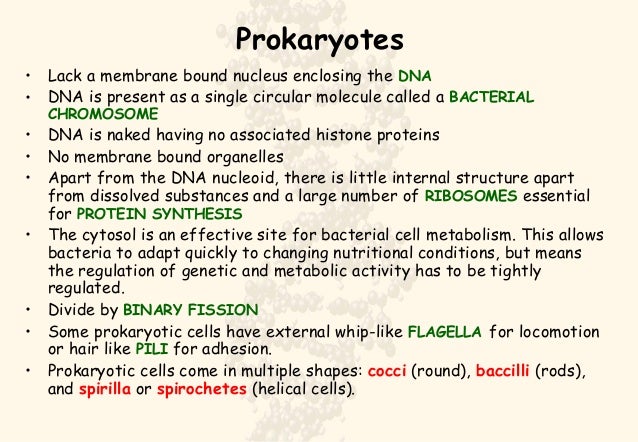 Prokaryotes

• Lack a membrane bound nucleus enclosing the DNA
• DNA is present as a single circular molecule called a BACTERIAL CHROMOSOME
• DNA is naked having no associated histone proteins
• No membrane bound organelles
• Apart from the DNA nucleoid, there is little internal structure apart from dissolved substances and a large number of RIBOSOMES essential for PROTEIN SYNTHESIS
• The cytosol is an effective site for bacterial cell metabolism. This allows bacteria to adapt quickly to changing nutritional conditions, but means the regulation of genetic and metabolic activity has to be tightly regulated.
• Divide by BINARY FISSION
• Some prokaryotic cells have external whip-like FLAGELLA for locomotion or hair like PILI for adhesion.
• Prokaryotic cells come in multiple shapes: cocci (round), baccilli (rods), and spirilla or spirochetes (helical cells).